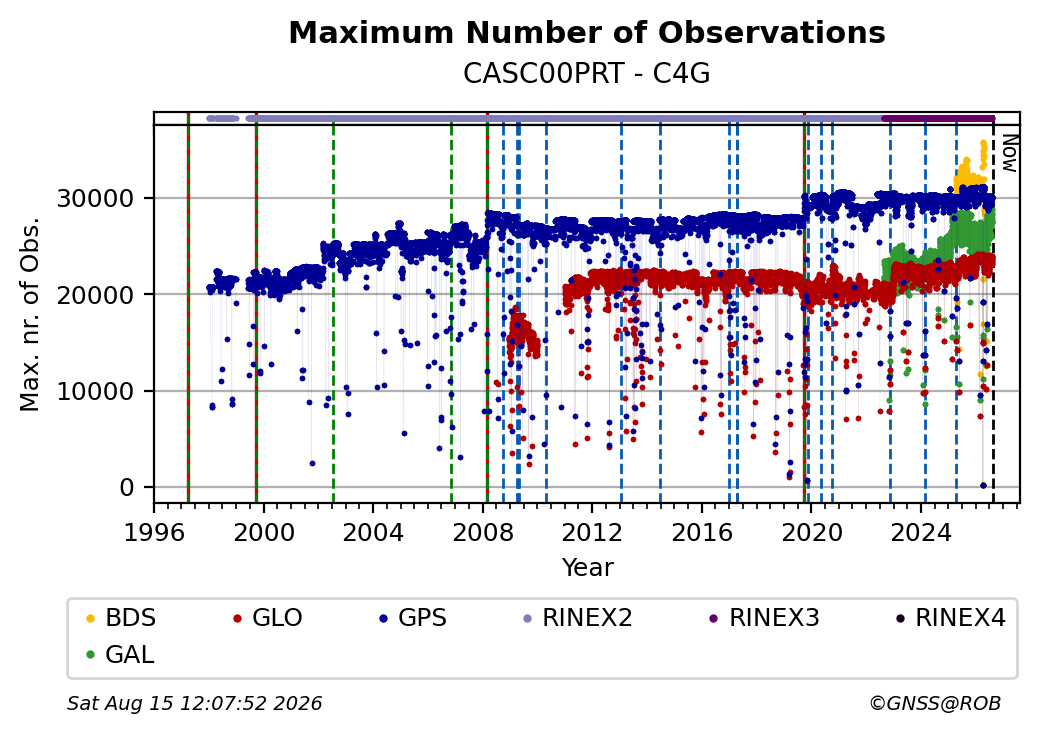 Maximum Number of Observations
CASC00PRT - C4G

Now

Max. nr. of Obs.

30000
20000
10000
0

1996
2000
2004
2008
2012
2016
2020
2024

Year

BDS
GLO
GPS
RINEX2
RINEX3
RINEX4
GAL

Sat Aug 15 12:07:52 2026
©GNSS@ROB